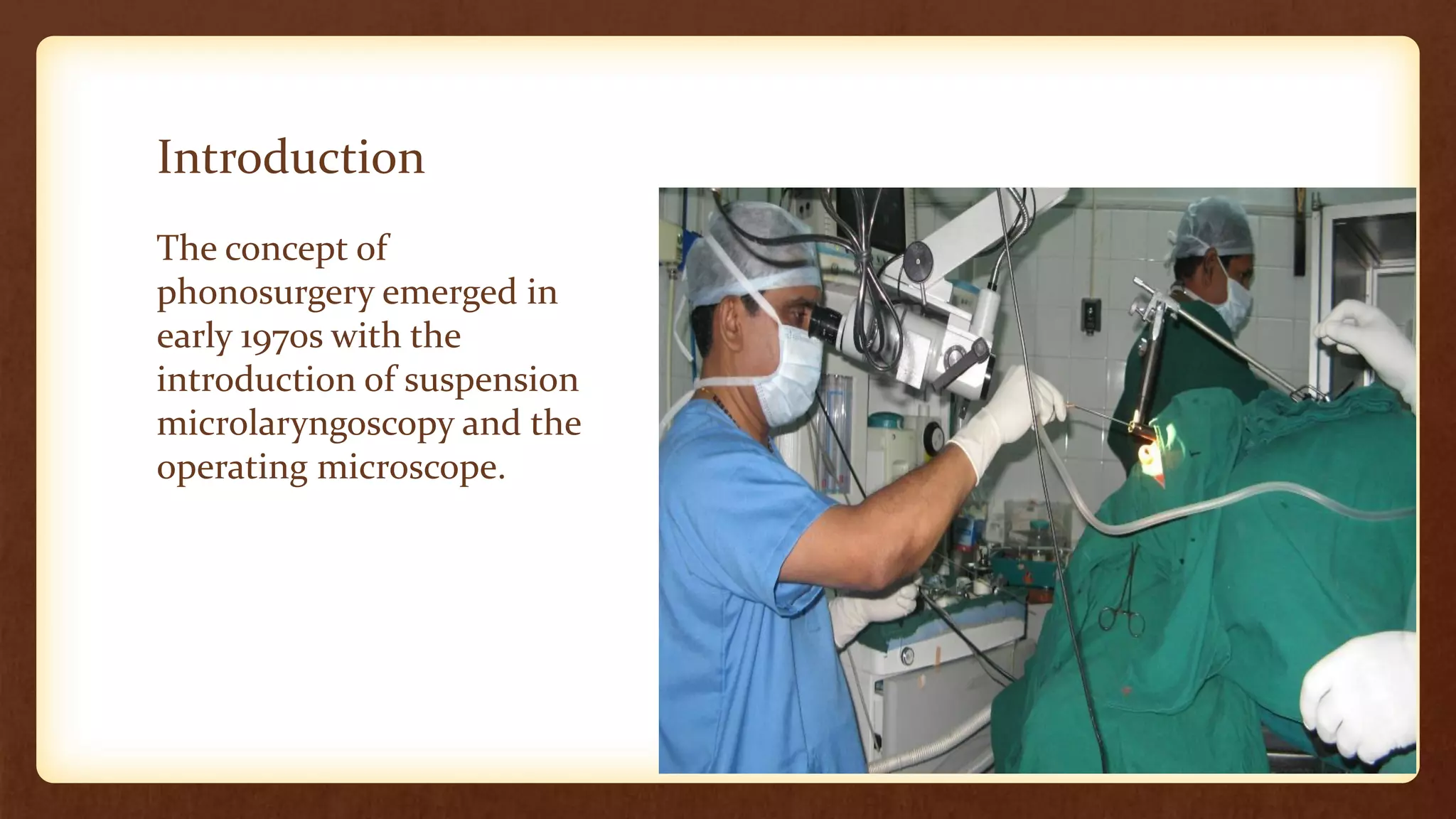 Introduction

The concept of phonosurgery emerged in early 1970s with the introduction of suspension microlaryngoscopy and the operating microscope.